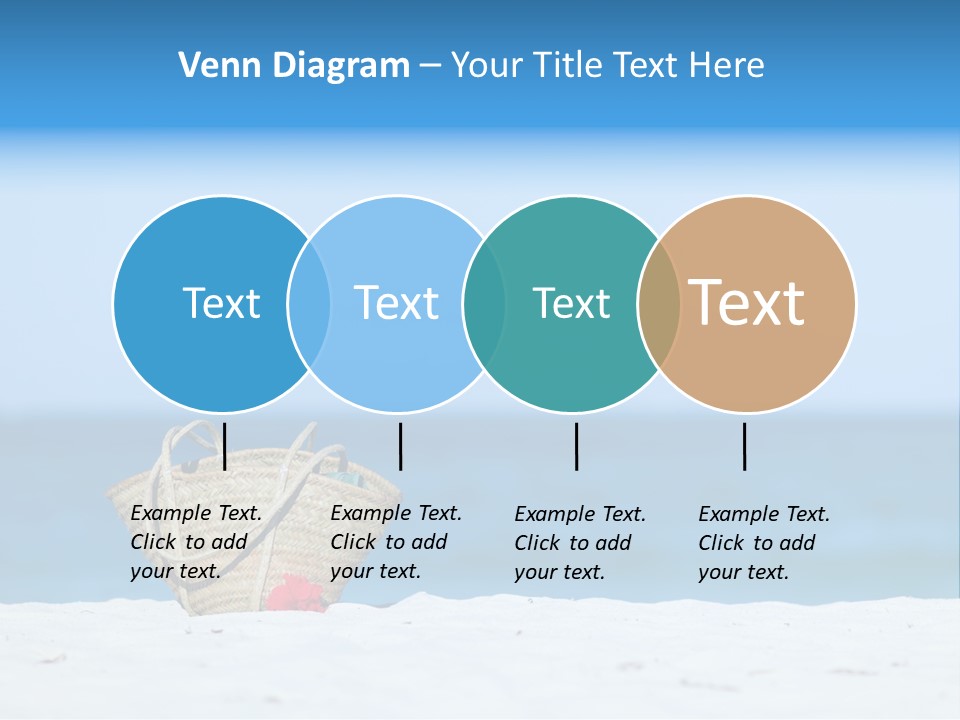 Venn Diagram – Your Title Text Here

Text

Text

Text

Text

Example Text. Click to add your text.

Example Text. Click to add your text.

Example Text. Click to add your text.

Example Text. Click to add your text.